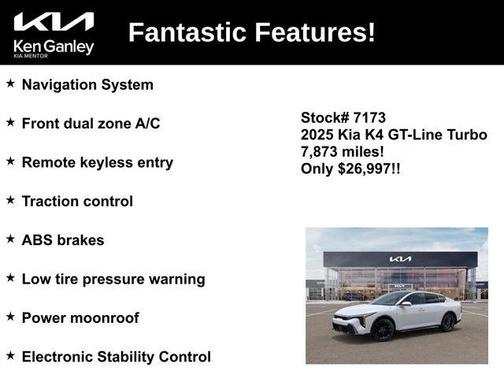 KIA
Ken Ganley
KIA MENTOR

Fantastic Features!

★ Navigation System

★ Front dual zone A/C

★ Remote keyless entry

★ Traction control

★ ABS brakes

★ Low tire pressure warning

★ Power moonroof

★ Electronic Stability Control

Stock# 7173
2025 Kia K4 GT-Line Turbo
7,873 miles!
Only $26,997!!

KIA